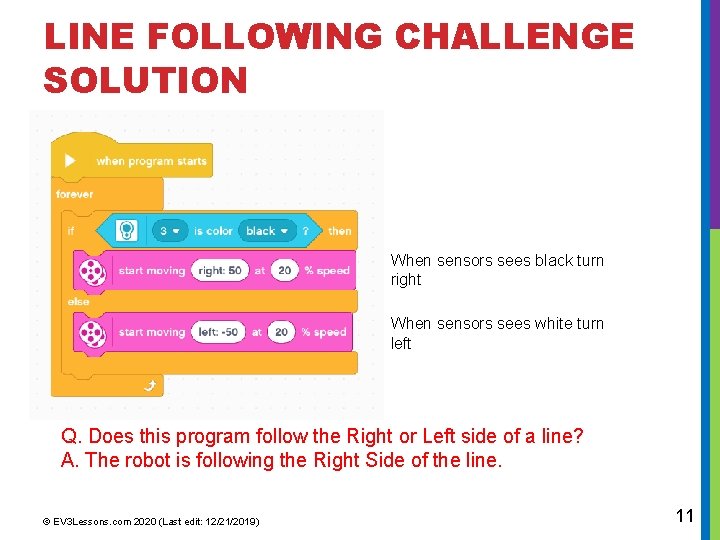 LINE FOLLOWING CHALLENGE SOLUTION

when program starts
forever
if 3 is color black ? then
start moving right: 50 at 20 % speed
else
start moving left: -50 at 20 % speed

When sensors sees black turn right

When sensors sees white turn left

Q. Does this program follow the Right or Left side of a line?
A. The robot is following the Right Side of the line.

© EV3Lessons.com 2020 (Last edit: 12/21/2019)

11